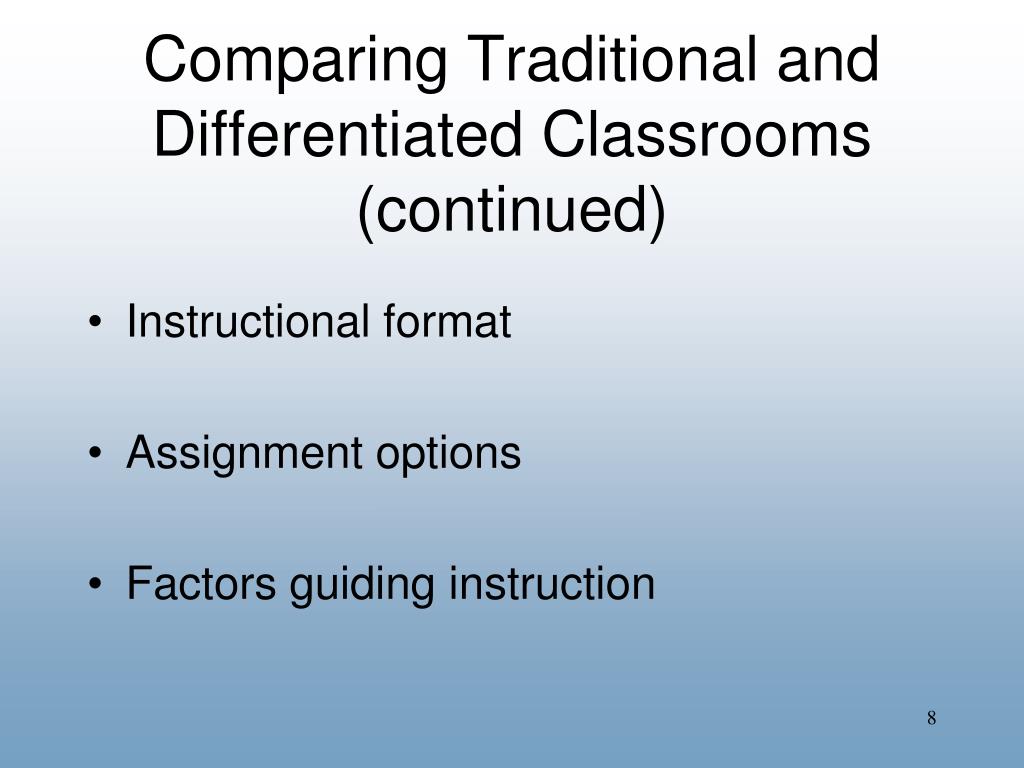 Comparing Traditional and Differentiated Classrooms (continued)

• Instructional format

• Assignment options

• Factors guiding instruction

8